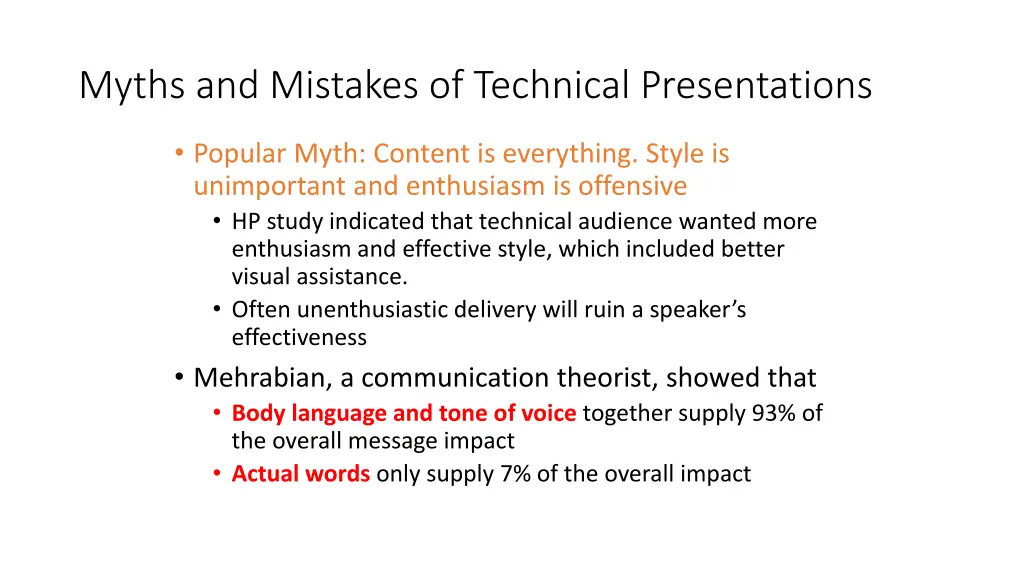 Myths and Mistakes of Technical Presentations

• Popular Myth: Content is everything. Style is unimportant and enthusiasm is offensive
  • HP study indicated that technical audience wanted more enthusiasm and effective style, which included better visual assistance.
  • Often unenthusiastic delivery will ruin a speaker's effectiveness
• Mehrabian, a communication theorist, showed that
  • Body language and tone of voice together supply 93% of the overall message impact
  • Actual words only supply 7% of the overall impact